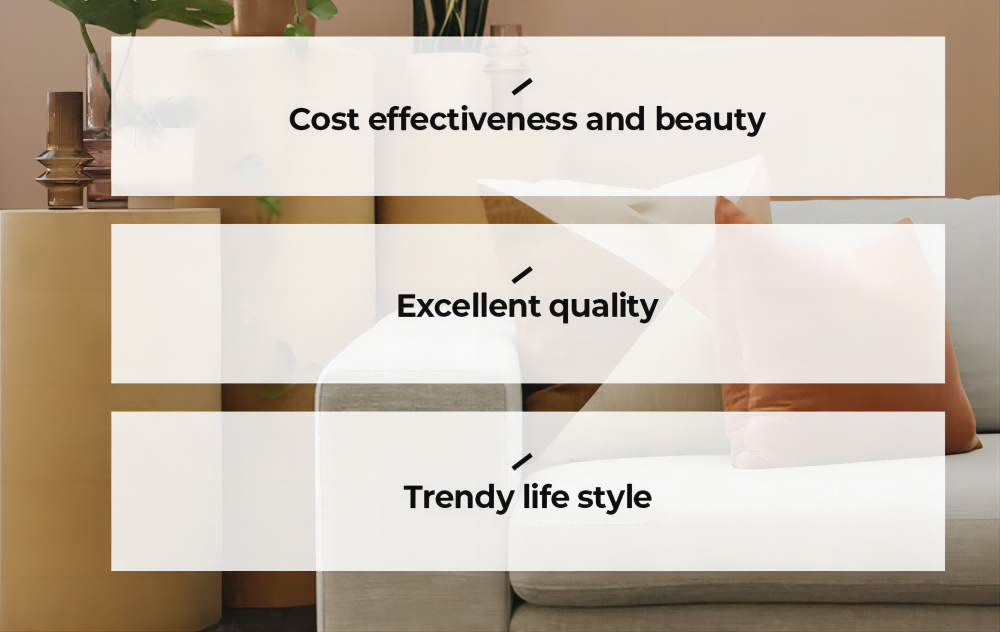 Cost effectiveness and beauty

Excellent quality

Trendy life style